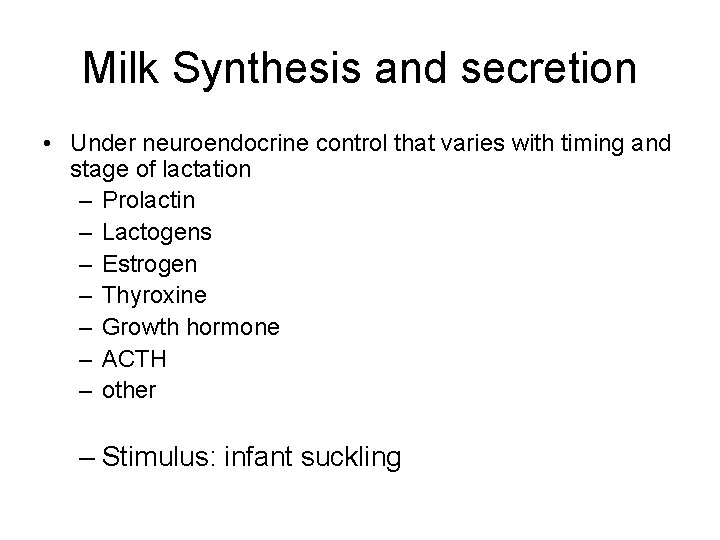 Milk Synthesis and secretion

• Under neuroendocrine control that varies with timing and stage of lactation
– Prolactin
– Lactogens
– Estrogen
– Thyroxine
– Growth hormone
– ACTH
– other

– Stimulus: infant suckling